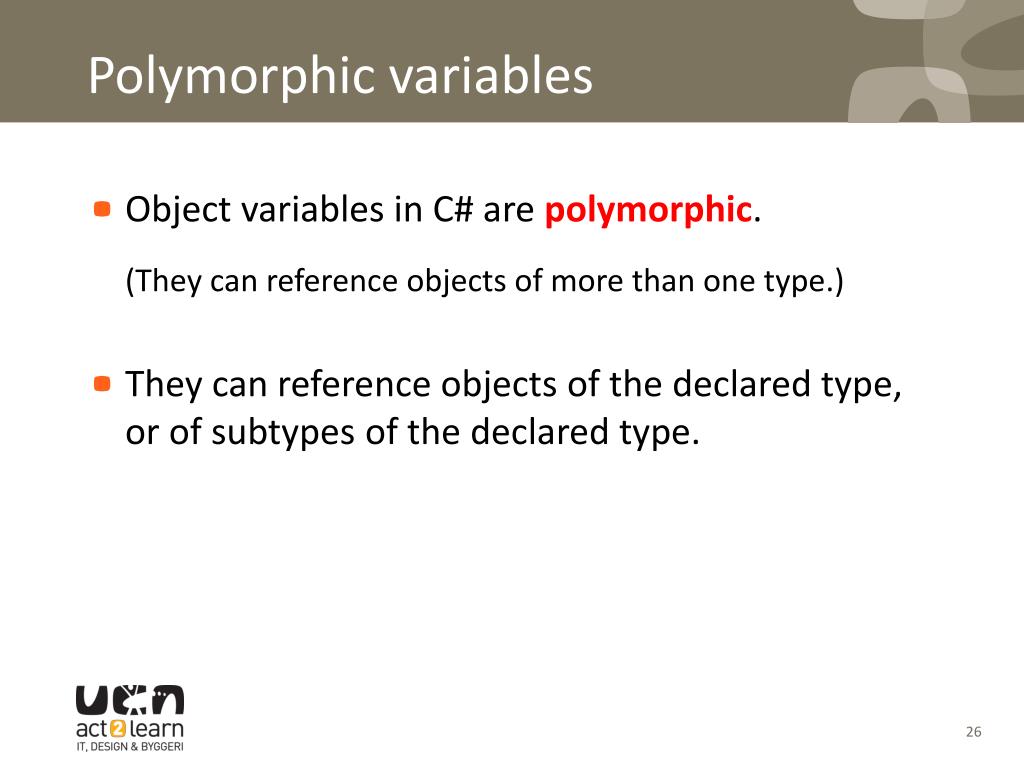 Polymorphic variables

Object variables in C# are polymorphic.

(They can reference objects of more than one type.)

They can reference objects of the declared type, or of subtypes of the declared type.

ucn
act2learn
IT, DESIGN & BYGGERI

26